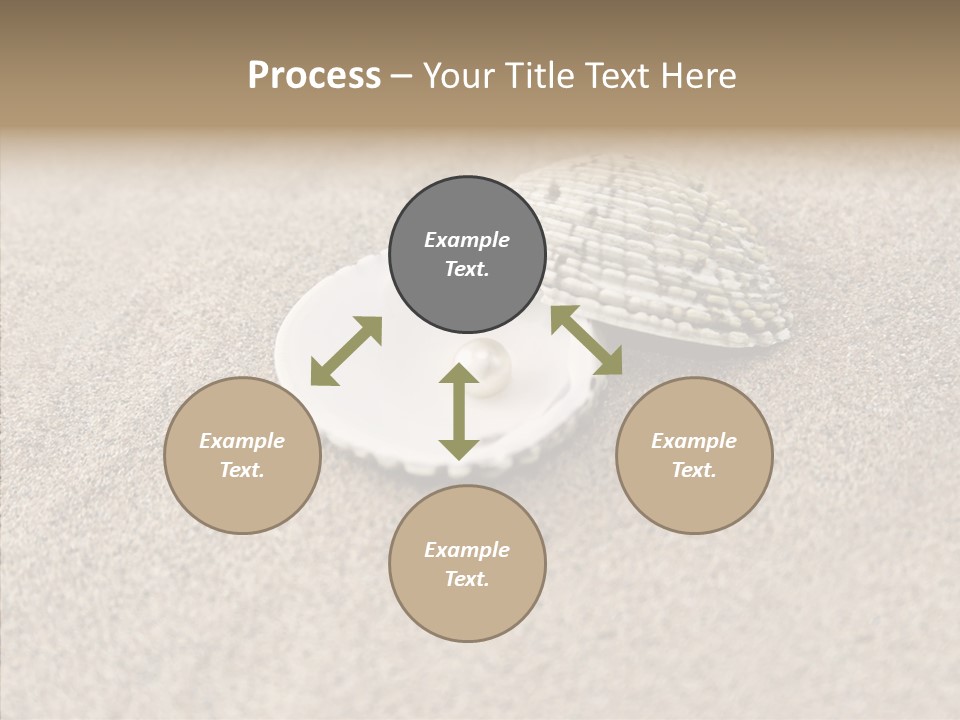 Process – Your Title Text Here

Example Text.

Example Text.

Example Text.

Example Text.